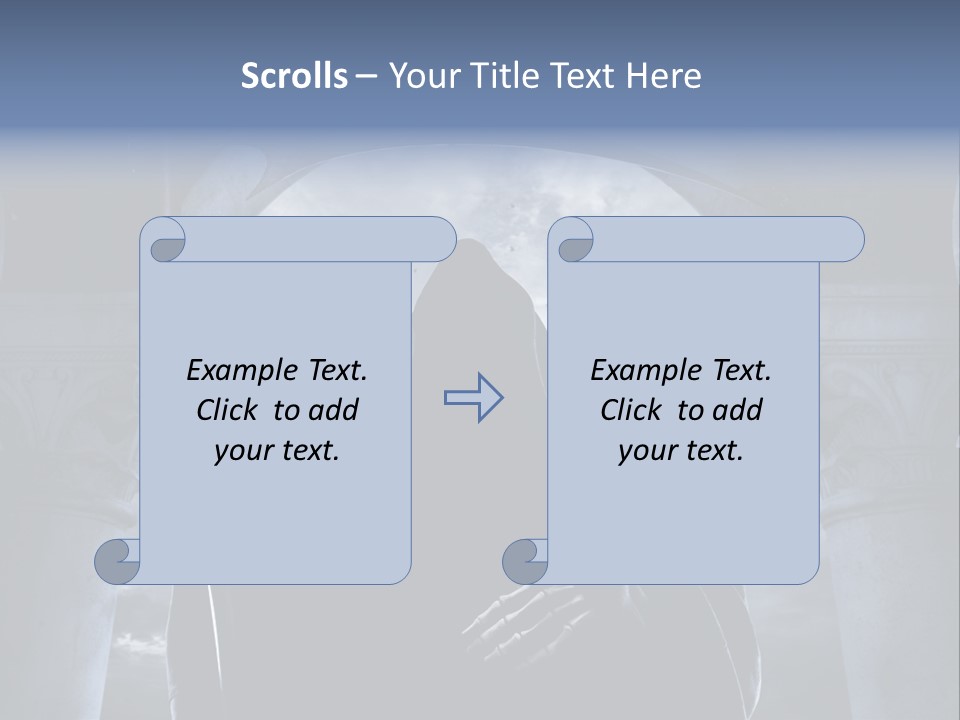 Scrolls – Your Title Text Here

Example Text. Click to add your text.

Example Text. Click to add your text.